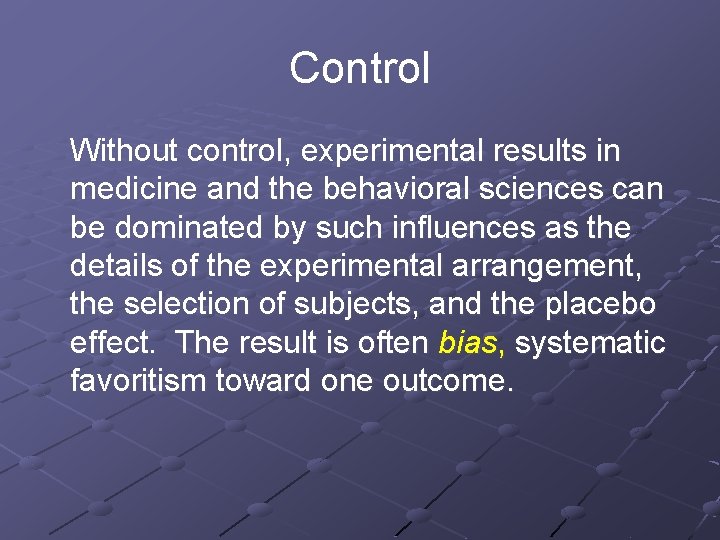 Control

Without control, experimental results in medicine and the behavioral sciences can be dominated by such influences as the details of the experimental arrangement, the selection of subjects, and the placebo effect.  The result is often bias, systematic favoritism toward one outcome.